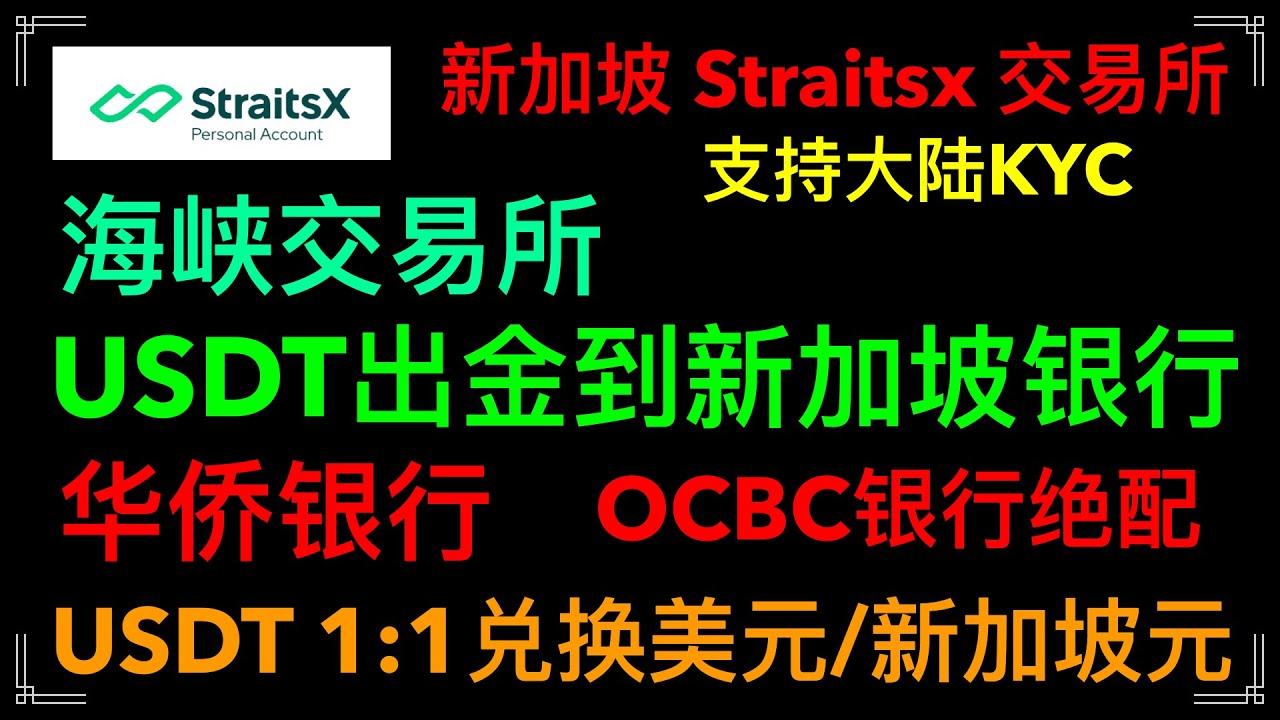 StraitsX
Personal Account

新加坡 Straitsx 交易所

支持大陆KYC

海峡交易所

USDT出金到新加坡银行

华侨银行 OCBC银行绝配

USDT 1:1兑换美元/新加坡元